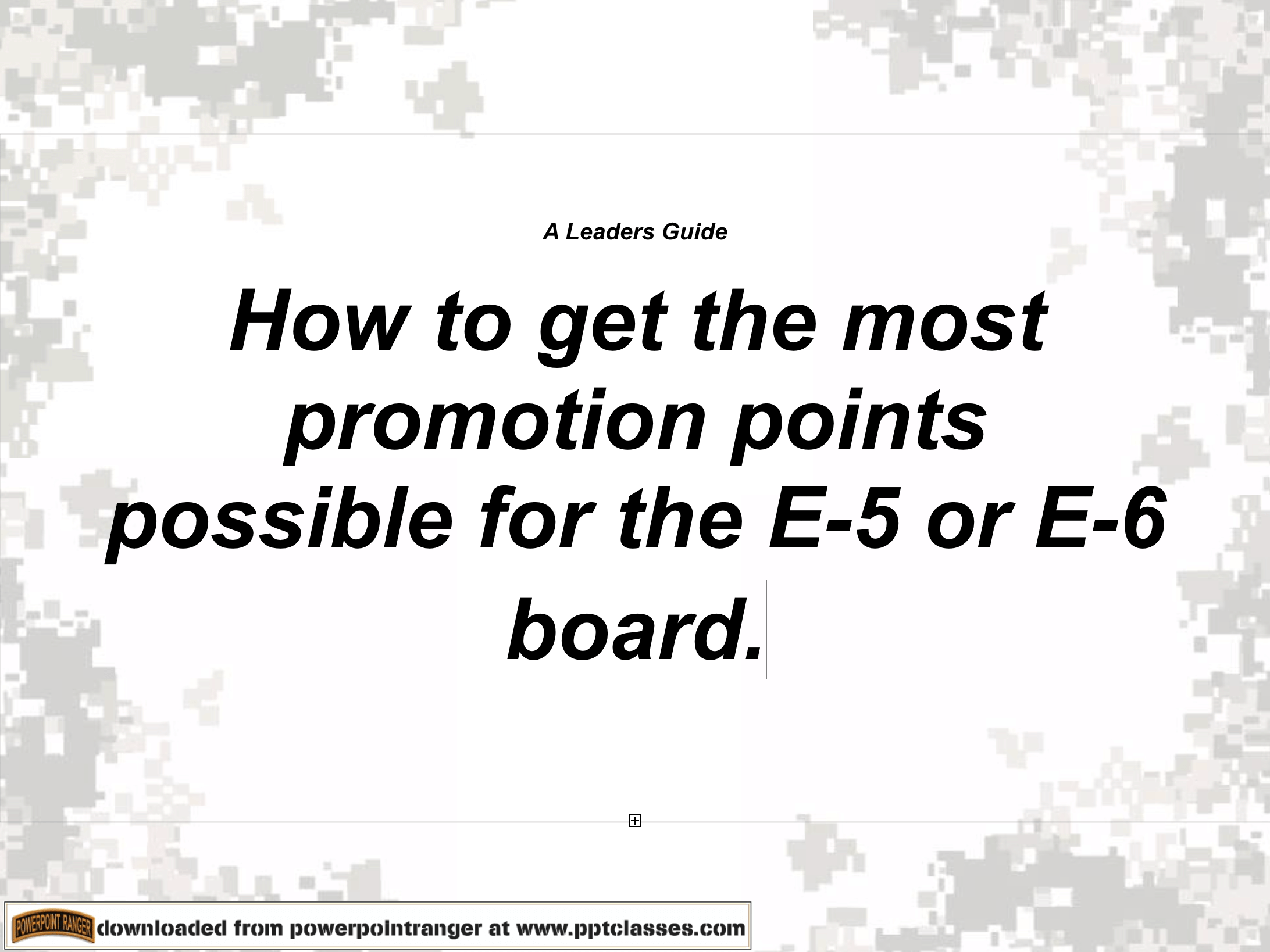 A Leaders Guide

How to get the most promotion points possible for the E-5 or E-6 board.

POWERPOINT RANGER downloaded from powerpointranger at www.pptclasses.com